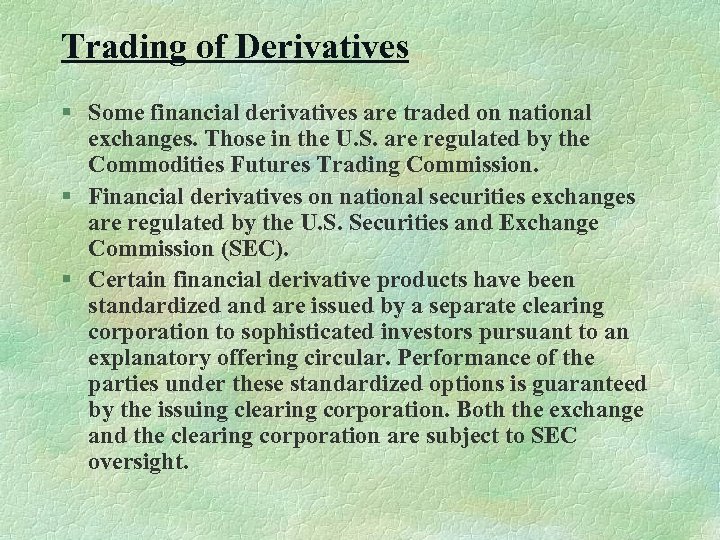 Trading of Derivatives

§ Some financial derivatives are traded on national exchanges. Those in the U.S. are regulated by the Commodities Futures Trading Commission.

§ Financial derivatives on national securities exchanges are regulated by the U.S. Securities and Exchange Commission (SEC).

§ Certain financial derivative products have been standardized and are issued by a separate clearing corporation to sophisticated investors pursuant to an explanatory offering circular. Performance of the parties under these standardized options is guaranteed by the issuing clearing corporation. Both the exchange and the clearing corporation are subject to SEC oversight.